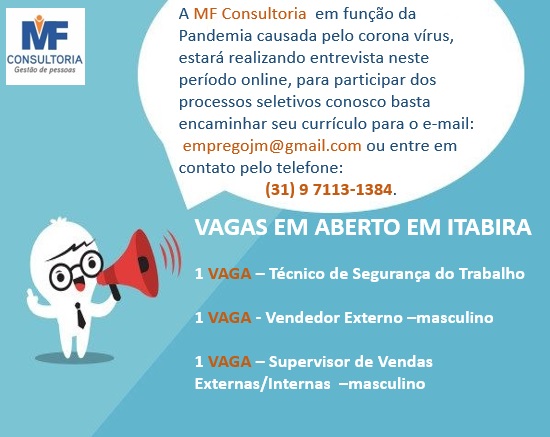 MF
CONSULTORIA
Gestão de pessoas

A MF Consultoria em função da Pandemia causada pelo corona vírus, estará realizando entrevista neste período online, para participar dos processos seletivos conosco basta encaminhar seu currículo para o e-mail: empregojm@gmail.com ou entre em contato pelo telefone: (31) 9 7113-1384.

VAGAS EM ABERTO EM ITABIRA

1 VAGA – Técnico de Segurança do Trabalho

1 VAGA - Vendedor Externo –masculino

1 VAGA – Supervisor de Vendas Externas/Internas –masculino